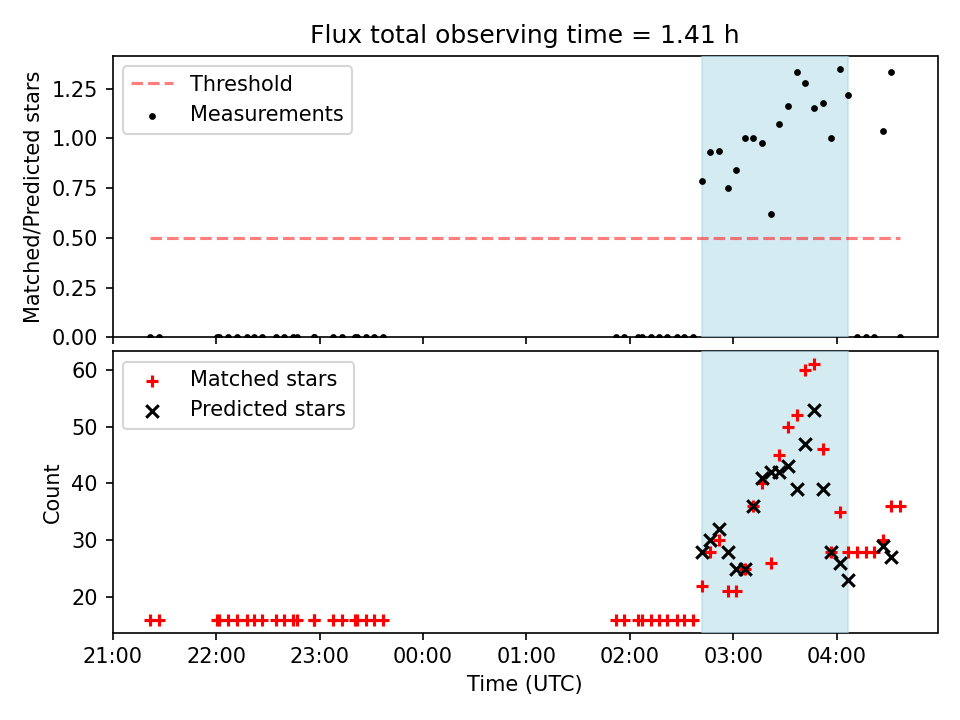 Flux total observing time = 1.41 h

Threshold
Measurements

Matched/Predicted stars

1.25
1.00
0.75
0.50
0.25
0.00

Matched stars
Predicted stars

Count

60
50
40
30
20

21:00
22:00
23:00
00:00
01:00
02:00
03:00
04:00

Time (UTC)